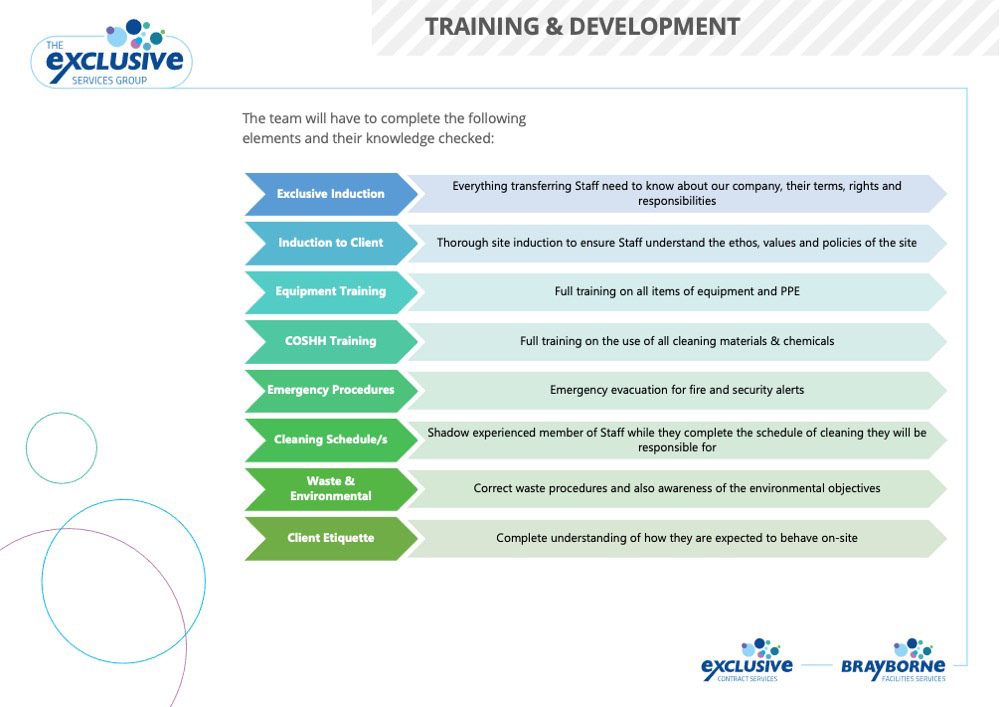 THE exclusive SERVICES GROUP

TRAINING & DEVELOPMENT

The team will have to complete the following elements and their knowledge checked:

| | |
|---|---|
| Exclusive Induction | Everything transferring Staff need to know about our company, their terms, rights and responsibilities |
| Induction to Client | Thorough site induction to ensure Staff understand the ethos, values and policies of the site |
| Equipment Training | Full training on all items of equipment and PPE |
| COSHH Training | Full training on the use of all cleaning materials & chemicals |
| Emergency Procedures | Emergency evacuation for fire and security alerts |
| Cleaning Schedule/s | Shadow experienced member of Staff while they complete the schedule of cleaning they will be responsible for |
| Waste & Environmental | Correct waste procedures and also awareness of the environmental objectives |
| Client Etiquette | Complete understanding of how they are expected to behave on-site |

exclusive CONTRACT SERVICES

BRAYBORNE FACILITIES SERVICES